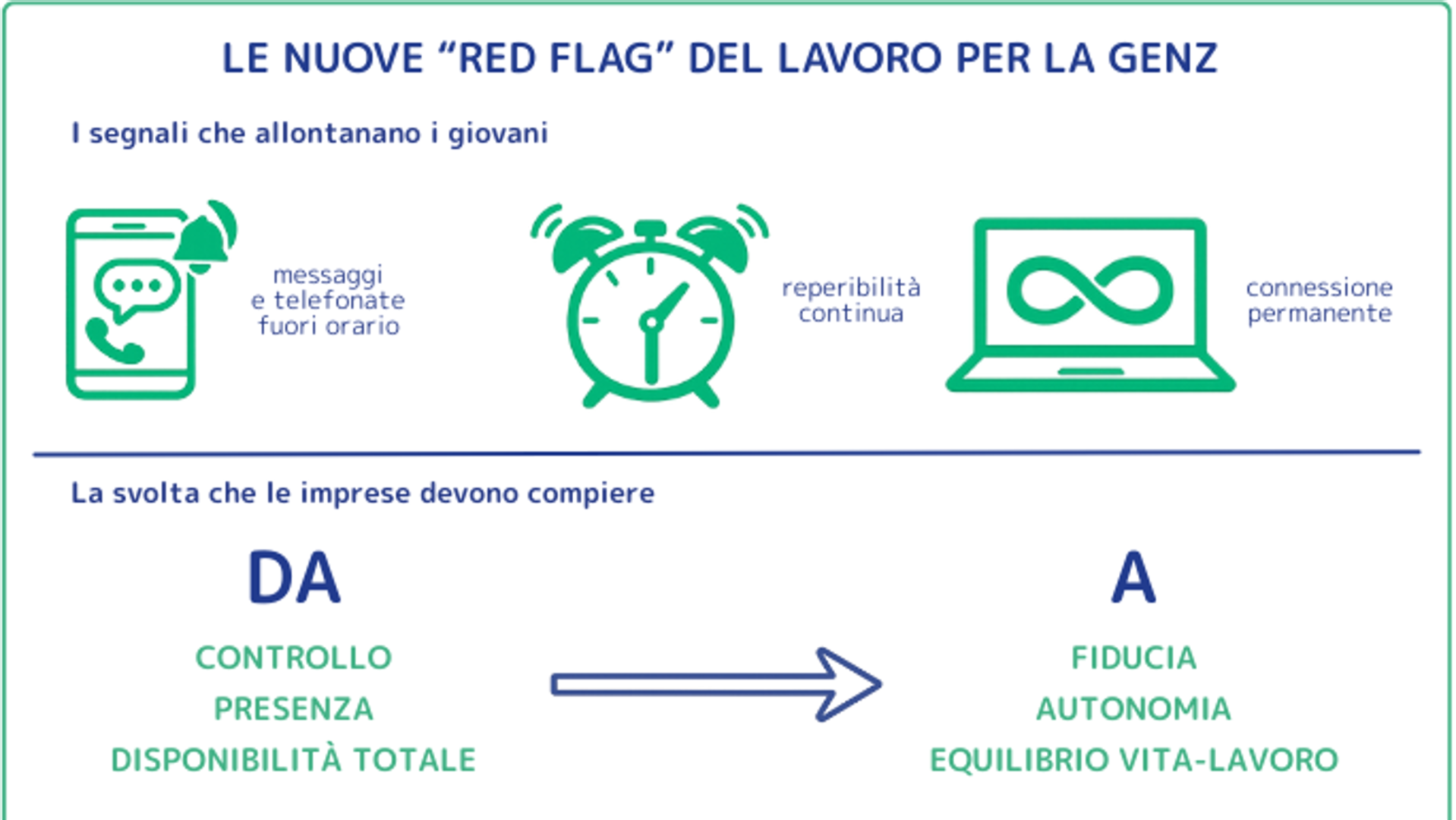 LE NUOVE “RED FLAG” DEL LAVORO PER LA GENZ

I segnali che allontanano i giovani

messaggi e telefonate fuori orario

reperibilità continua

connessione permanente

La svolta che le imprese devono compiere

DA

CONTROLLO
PRESENZA
DISPONIBILITÀ TOTALE

A

FIDUCIA
AUTONOMIA
EQUILIBRIO VITA-LAVORO